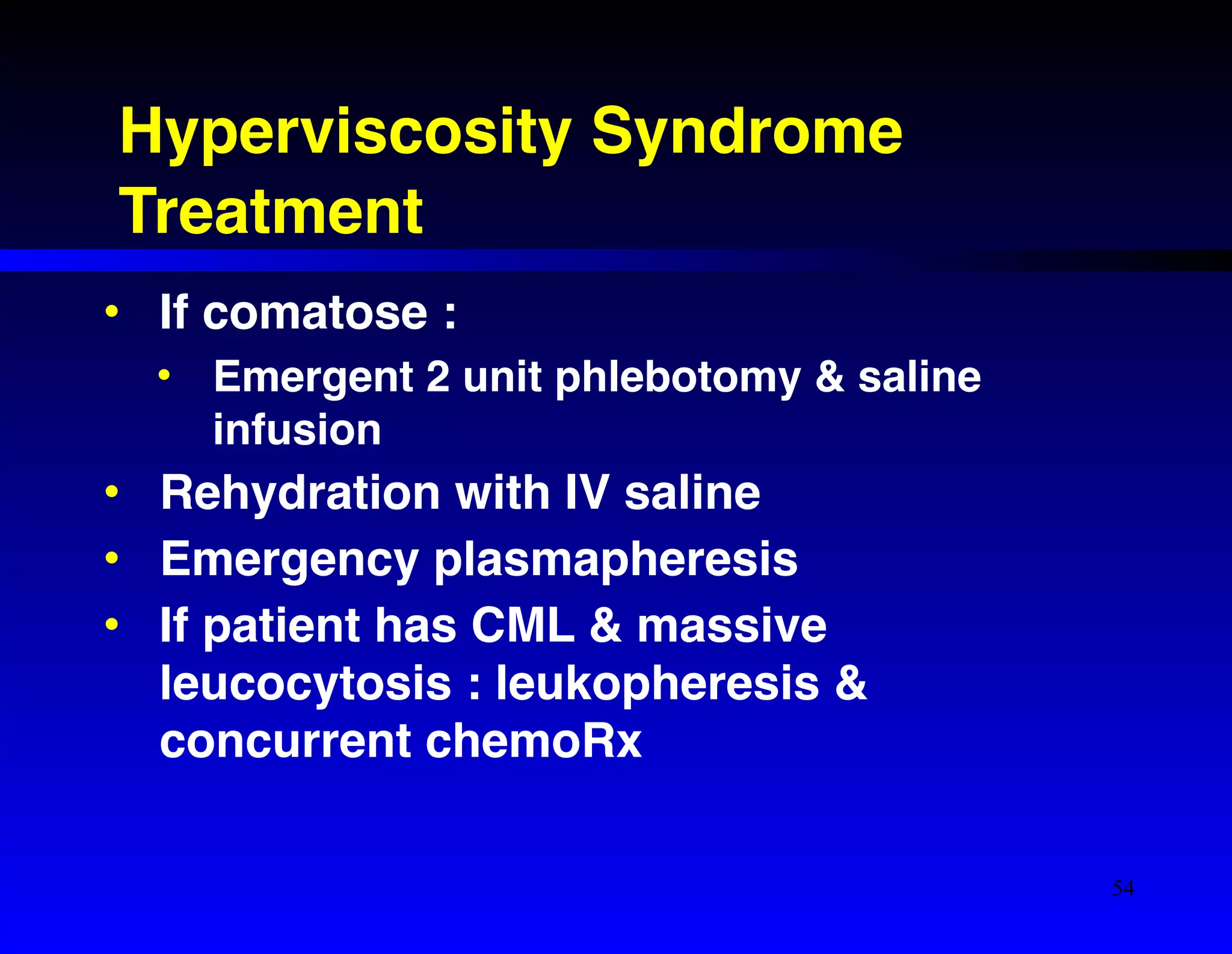 Hyperviscosity Syndrome Treatment

• If comatose :
  • Emergent 2 unit phlebotomy & saline infusion
• Rehydration with IV saline
• Emergency plasmapheresis
• If patient has CML & massive leucocytosis : leukopheresis & concurrent chemoRx

54